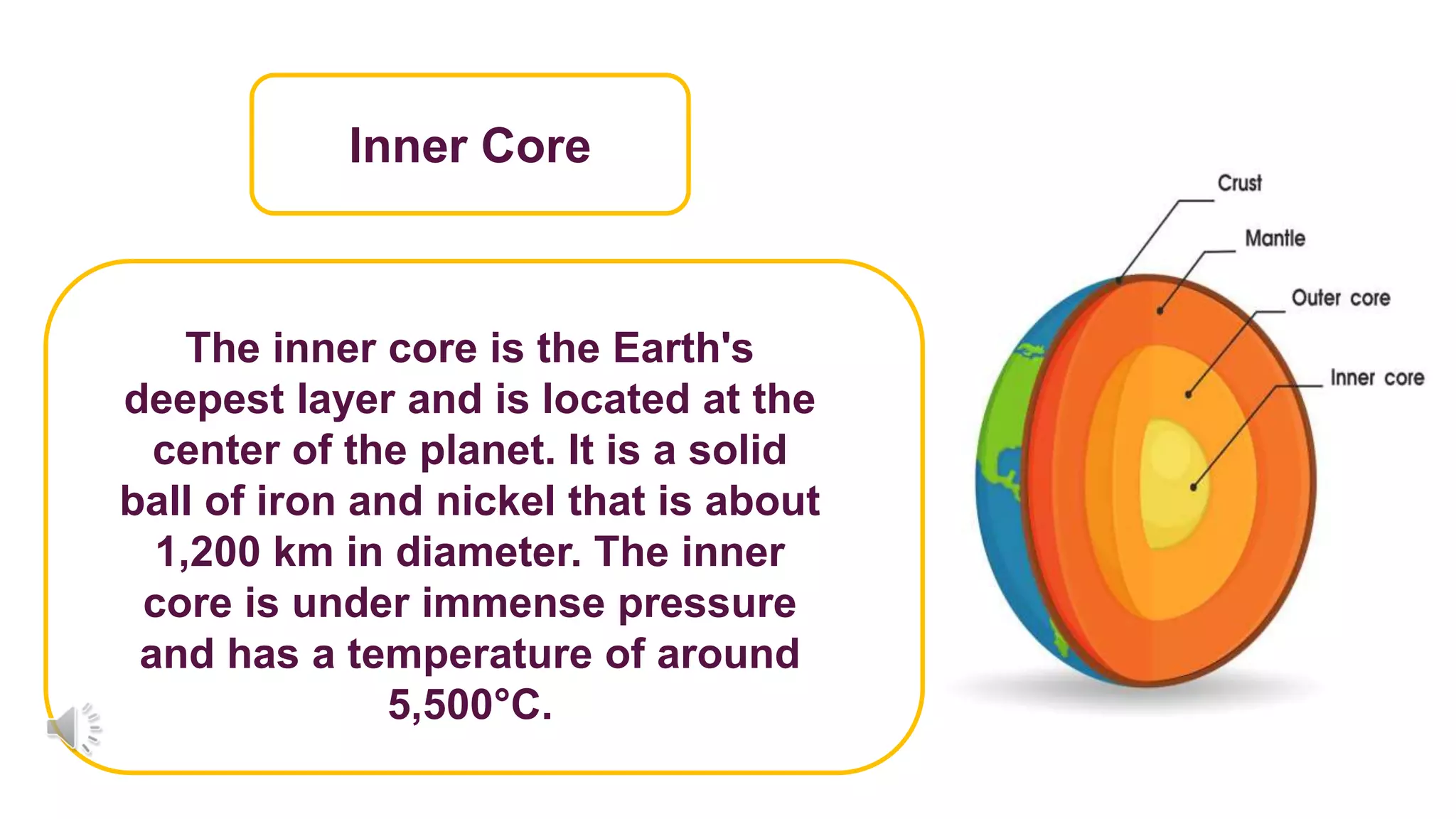 Inner Core

The inner core is the Earth's deepest layer and is located at the center of the planet. It is a solid ball of iron and nickel that is about 1,200 km in diameter. The inner core is under immense pressure and has a temperature of around 5,500°C.

Crust

Mantle

Outer core

Inner core